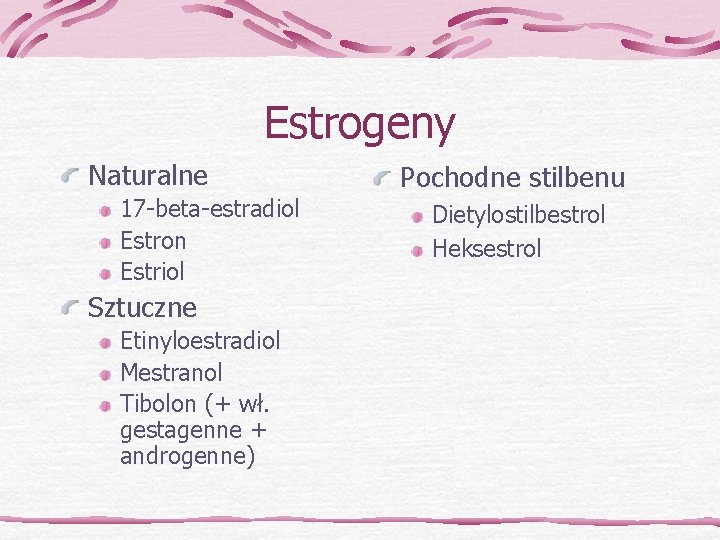 Estrogeny

Naturalne
17-beta-estradiol
Estron
Estriol
Sztuczne
Etinyloestradiol
Mestranol
Tibolon (+ wł. gestagenne + androgenne)

Pochodne stilbenu
Dietylostilbestrol
Heksestrol